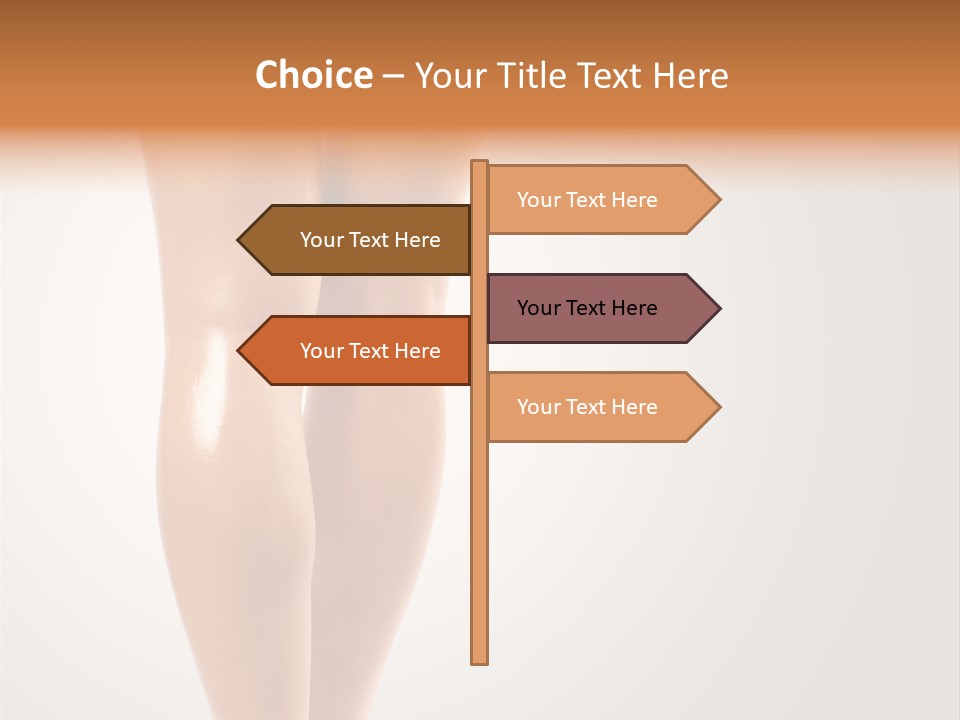 Choice – Your Title Text Here

Your Text Here

Your Text Here

Your Text Here

Your Text Here

Your Text Here